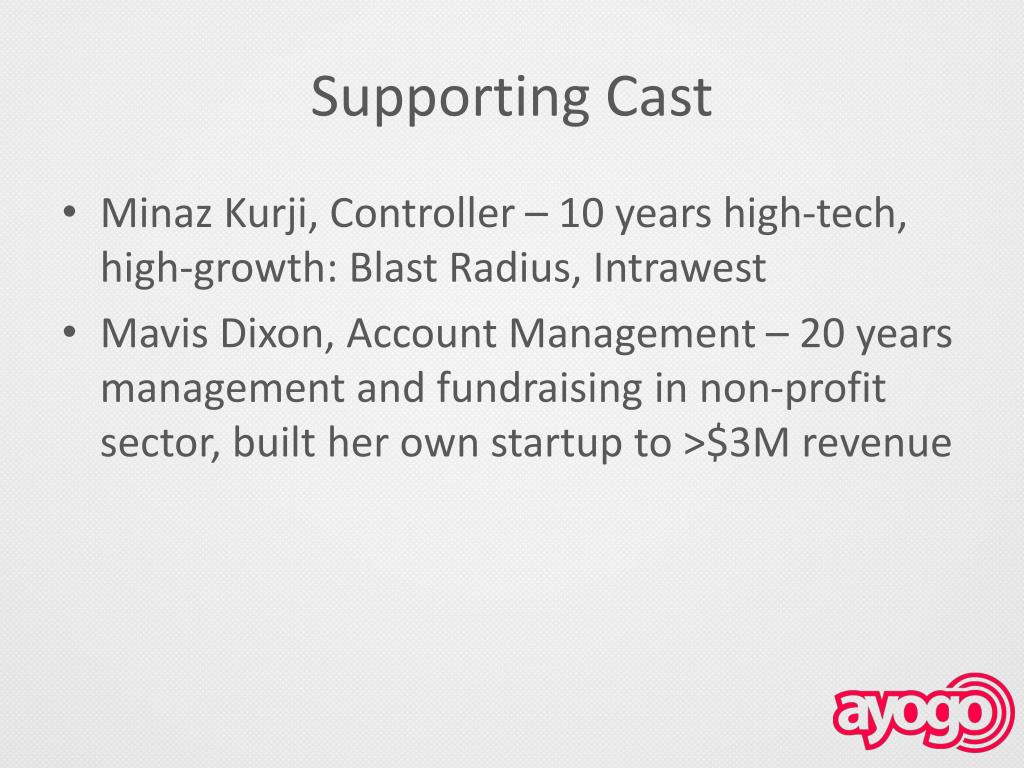 Supporting Cast

• Minaz Kurji, Controller – 10 years high-tech, high-growth: Blast Radius, Intrawest
• Mavis Dixon, Account Management – 20 years management and fundraising in non-profit sector, built her own startup to >\$3M revenue

ayogo